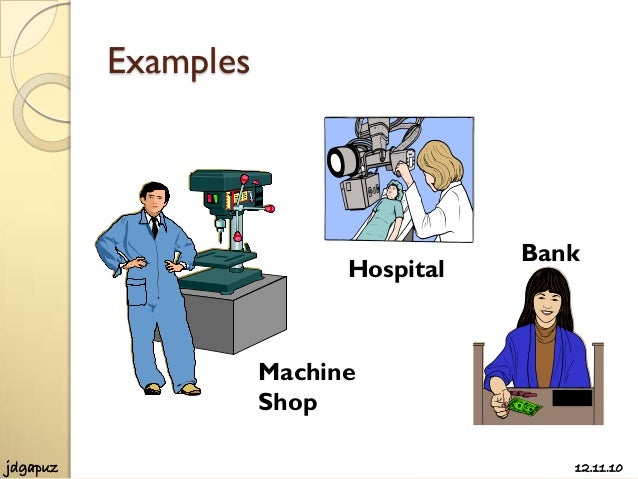 Examples

Hospital

Bank

Machine Shop

jdgapuz

12.11.10